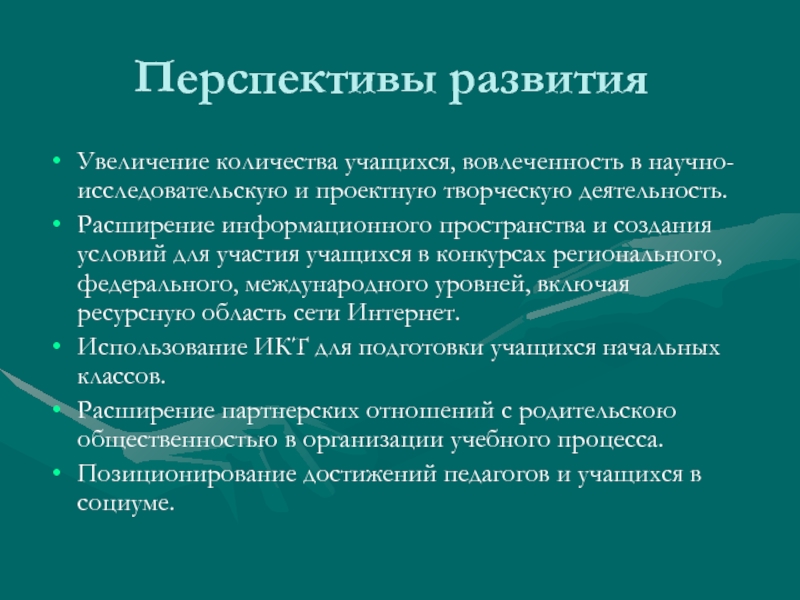 Перспективы развития

• Увеличение количества учащихся, вовлеченность в научно-исследовательскую и проектную творческую деятельность.
• Расширение информационного пространства и создания условий для участия учащихся в конкурсах регионального, федерального, международного уровней, включая ресурсную область сети Интернет.
• Использование ИКТ для подготовки учащихся начальных классов.
• Расширение партнерских отношений с родительскою общественностью в организации учебного процесса.
• Позиционирование достижений педагогов и учащихся в социуме.